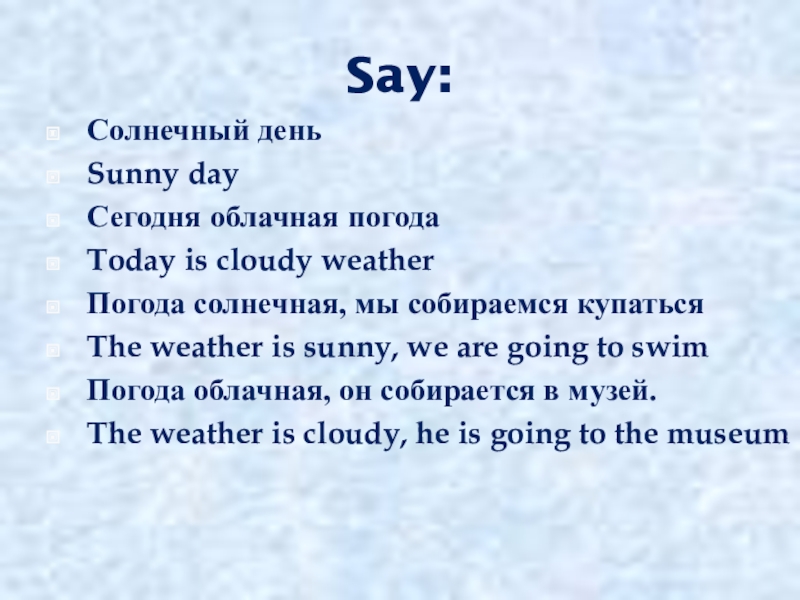 Say:

Солнечный день

Sunny day

Сегодня облачная погода

Today is cloudy weather

Погода солнечная, мы собираемся купаться

The weather is sunny, we are going to swim

Погода облачная, он собирается в музей.

The weather is cloudy, he is going to the museum